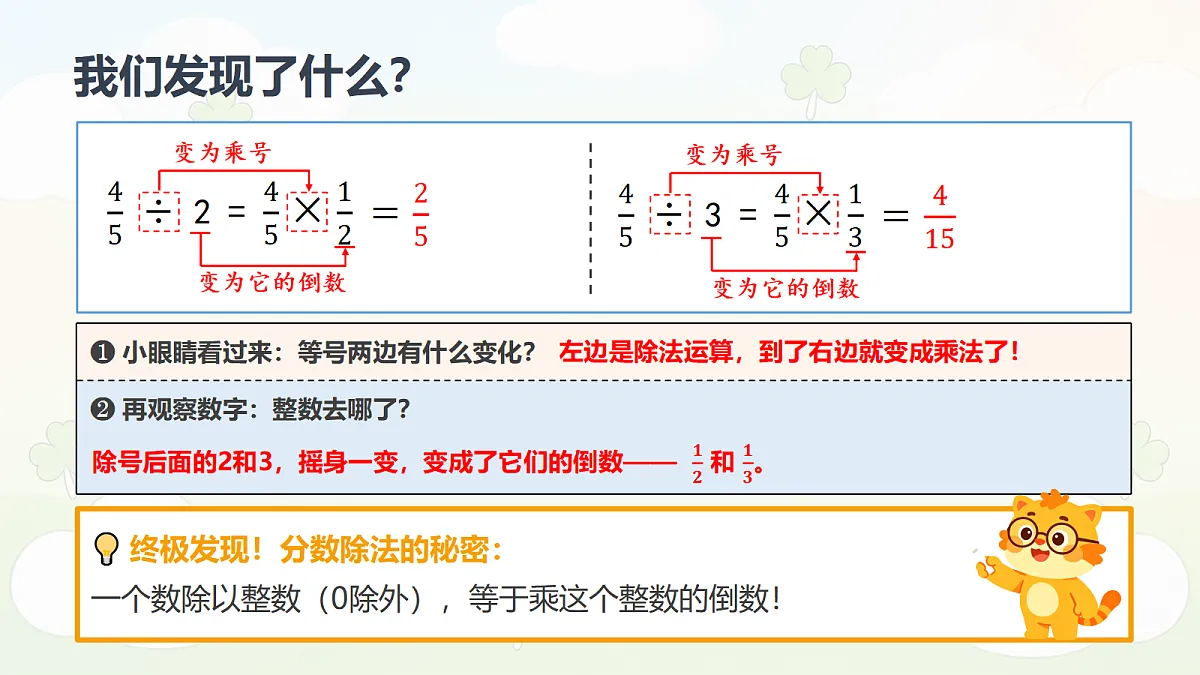 我们发现了什么？

变为乘号

$\frac{4}{5} \div 2 = \frac{4}{5} \times \frac{1}{2} = \frac{2}{5}$

变为它的倒数

变为乘号

$\frac{4}{5} \div 3 = \frac{4}{5} \times \frac{1}{3} = \frac{4}{15}$

变为它的倒数

❶ 小眼睛看过来：等号两边有什么变化？ 左边是除法运算，到了右边就变成乘法了！

❷ 再观察数字：整数去哪了？

除号后面的2和3，摇身一变，变成了它们的倒数—— $\frac{1}{2}$ 和 $\frac{1}{3}$。

终极发现！分数除法的秘密：

一个数除以整数（0除外），等于乘这个整数的倒数！